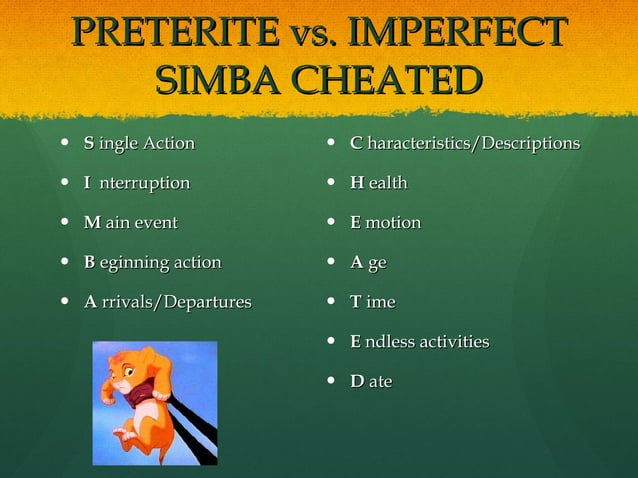 PRETERITE vs. IMPERFECT
SIMBA CHEATED

- S ingle Action
- I nterruption
- M ain event
- B eginning action
- A rrivals/Departures

- C haracteristics/Descriptions
- H ealth
- E motion
- A ge
- T ime
- E ndless activities
- D ate